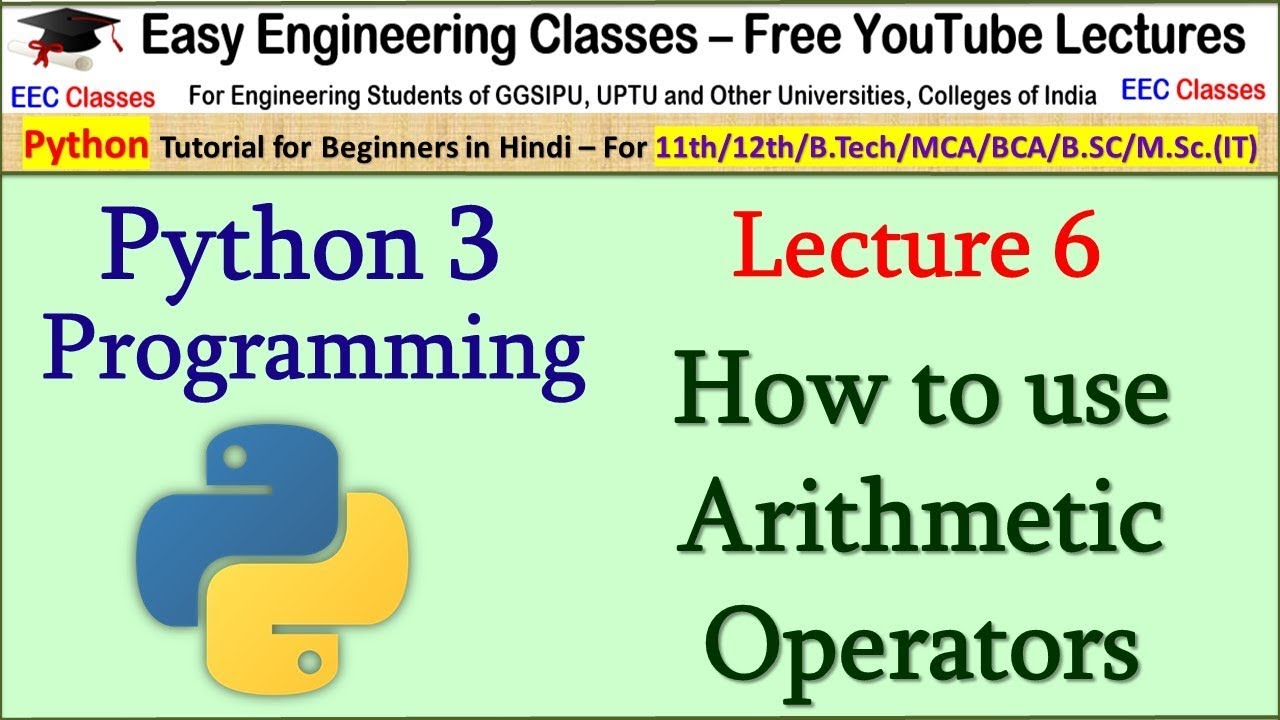 Easy Engineering Classes – Free YouTube Lectures

EEC Classes For Engineering Students of GGSIPU, UPTU and Other Universities, Colleges of India EEC Classes

Python Tutorial for Beginners in Hindi – For 11th/12th/B.Tech/MCA/BCA/B.SC/M.Sc.(IT)

Python 3 Programming

Lecture 6

How to use Arithmetic Operators